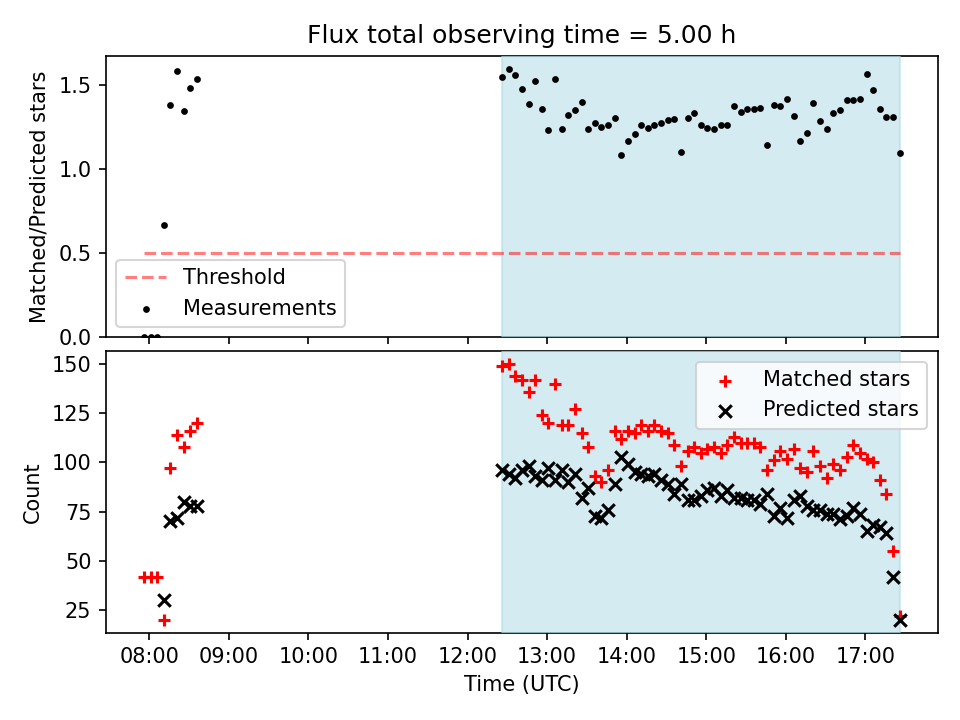 Flux total observing time = 5.00 h

Matched/Predicted stars

1.5
1.0
0.5
0.0

Threshold
Measurements

Count

150
125
100
75
50
25

Matched stars
Predicted stars

08:00 09:00 10:00 11:00 12:00 13:00 14:00 15:00 16:00 17:00

Time (UTC)